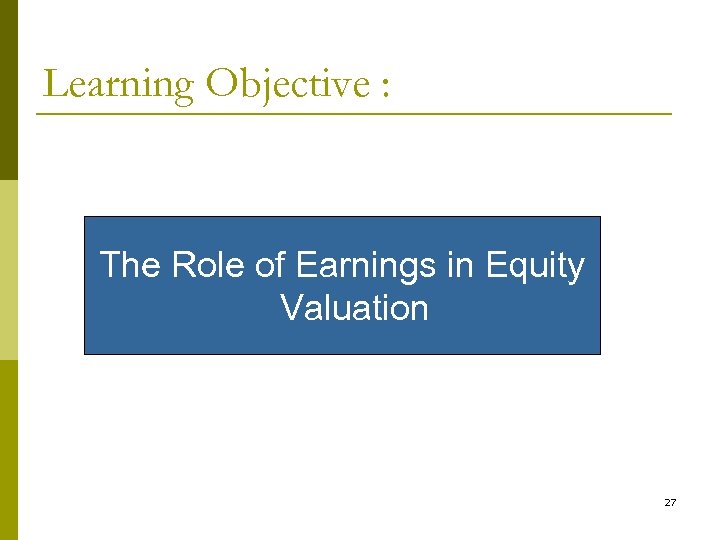 Learning Objective :

The Role of Earnings in Equity Valuation

27